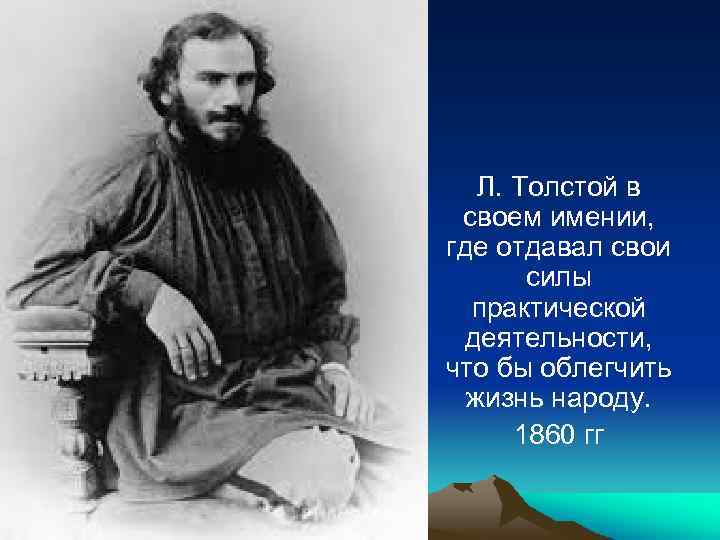 Л. Толстой в своем имении, где отдавал свои силы практической деятельности, что бы облегчить жизнь народу.

1860 гг